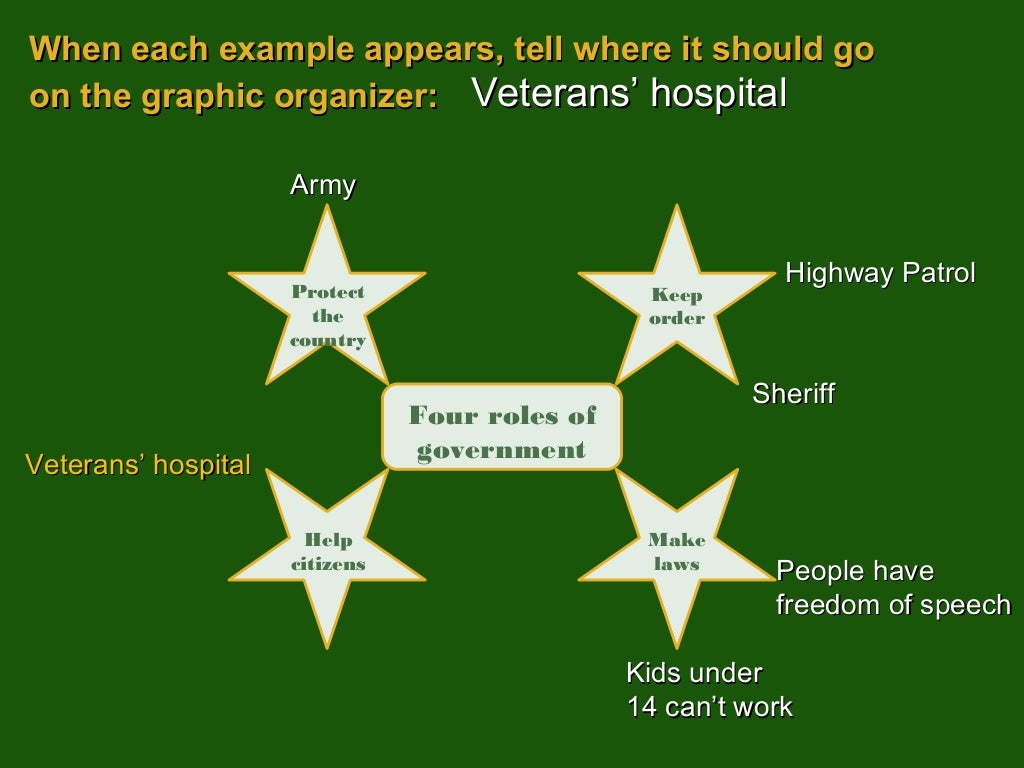 When each example appears, tell where it should go on the graphic organizer: Veterans' hospital

Army

Protect the country

Keep order

Highway Patrol

Sheriff

Four roles of government

Veterans' hospital

Help citizens

Make laws

People have freedom of speech

Kids under 14 can't work